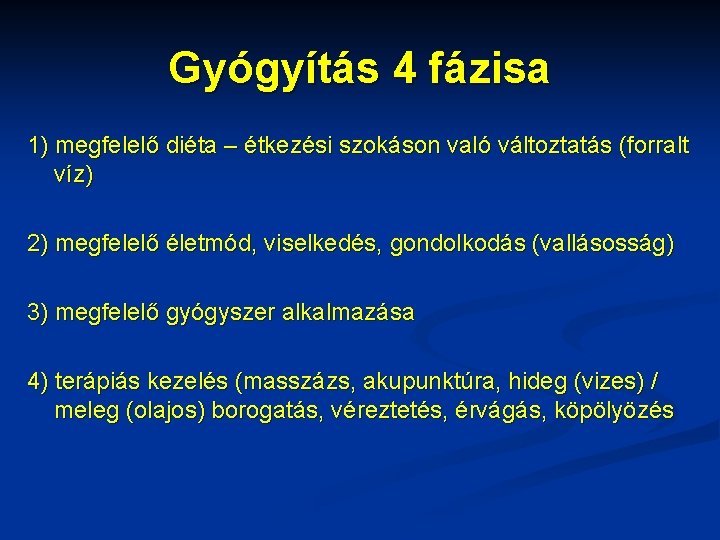 Gyógyítás 4 fázisa

1) megfelelő diéta – étkezési szokáson való változtatás (forralt víz)

2) megfelelő életmód, viselkedés, gondolkodás (vallásosság)

3) megfelelő gyógyszer alkalmazása

4) terápiás kezelés (masszázs, akupunktúra, hideg (vizes) / meleg (olajos) borogatás, véreztetés, érvágás, köpölyözés